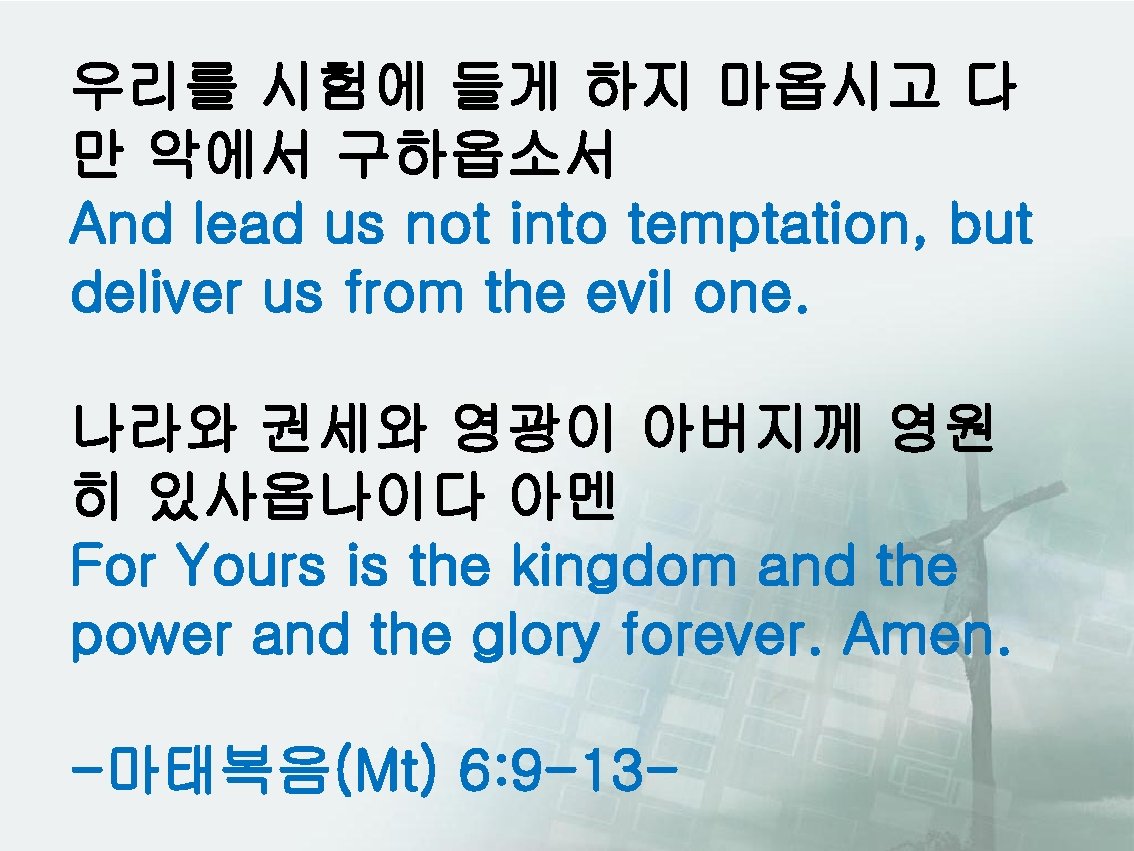 우리를 시험에 들게 하지 마옵시고 다만 악에서 구하옵소서
And lead us not into temptation, but deliver us from the evil one.

나라와 권세와 영광이 아버지께 영원히 있사옵나이다 아멘
For Yours is the kingdom and the power and the glory forever. Amen.

-마태복음(Mt) 6:9-13-